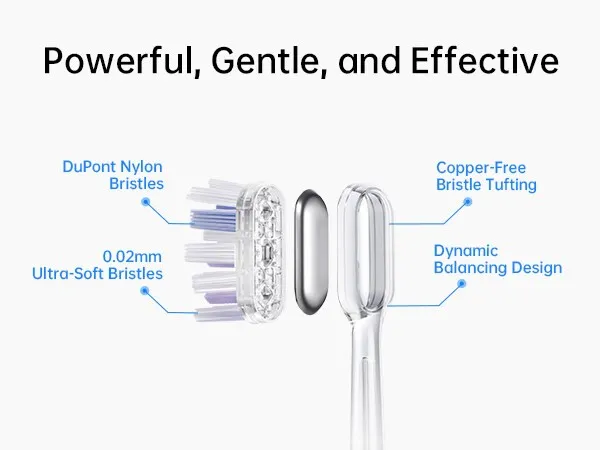 Powerful, Gentle, and Effective

DuPont Nylon Bristles

0.02mm Ultra-Soft Bristles

Copper-Free Bristle Tufting

Dynamic Balancing Design